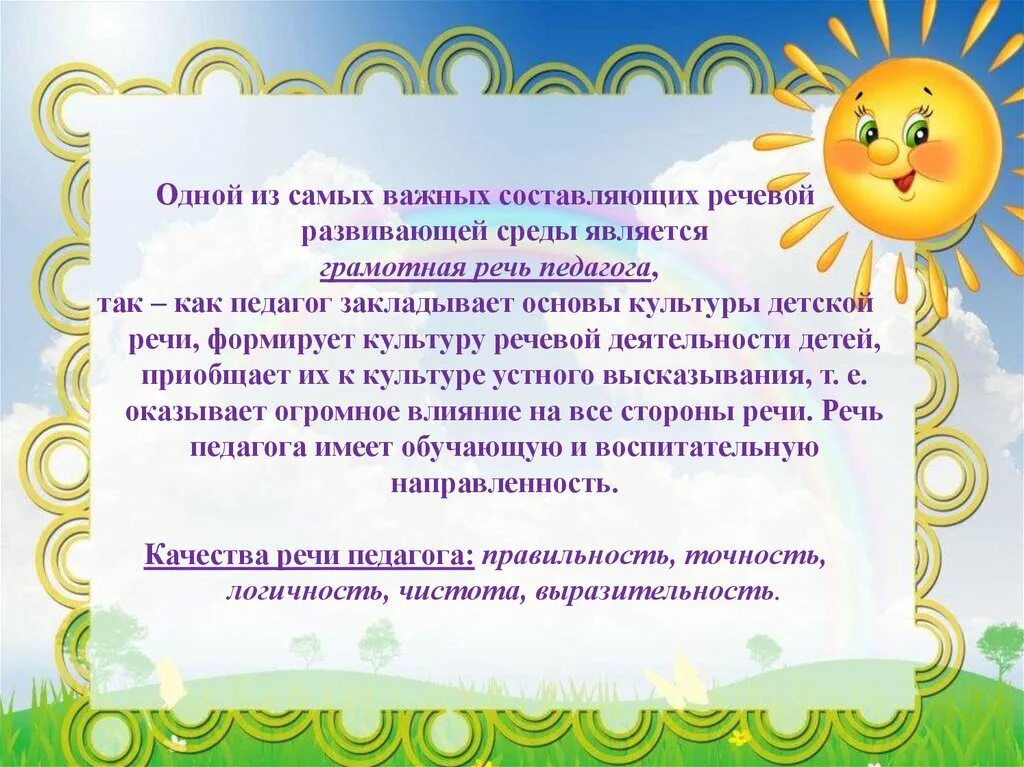 Одной из самых важных составляющих речевой развивающей среды является грамотная речь педагога, так – как педагог закладывает основы культуры детской речи, формирует культуру речевой деятельности детей, приобщает их к культуре устного высказывания, т. е. оказывает огромное влияние на все стороны речи. Речь педагога имеет обучающую и воспитательную направленность.

Качества речи педагога: правильность, точность, логичность, чистота, выразительность.